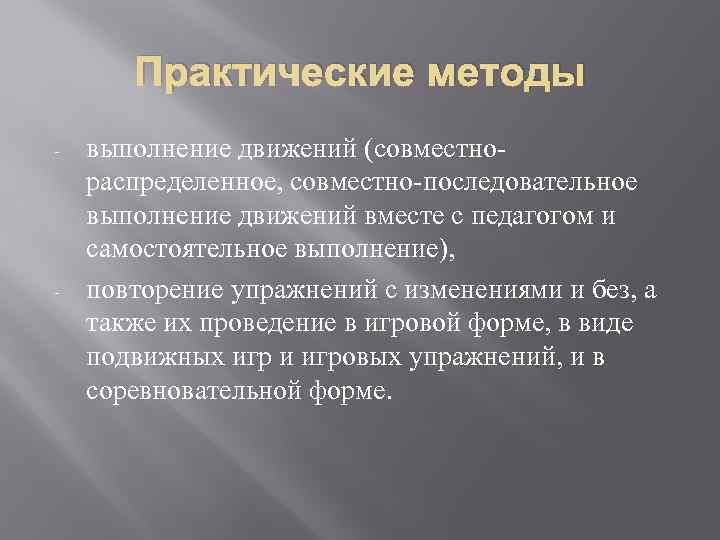 Практические методы

- выполнение движений (совместно-распределенное, совместно-последовательное выполнение движений вместе с педагогом и самостоятельное выполнение),
- повторение упражнений с изменениями и без, а также их проведение в игровой форме, в виде подвижных игр и игровых упражнений, и в соревновательной форме.